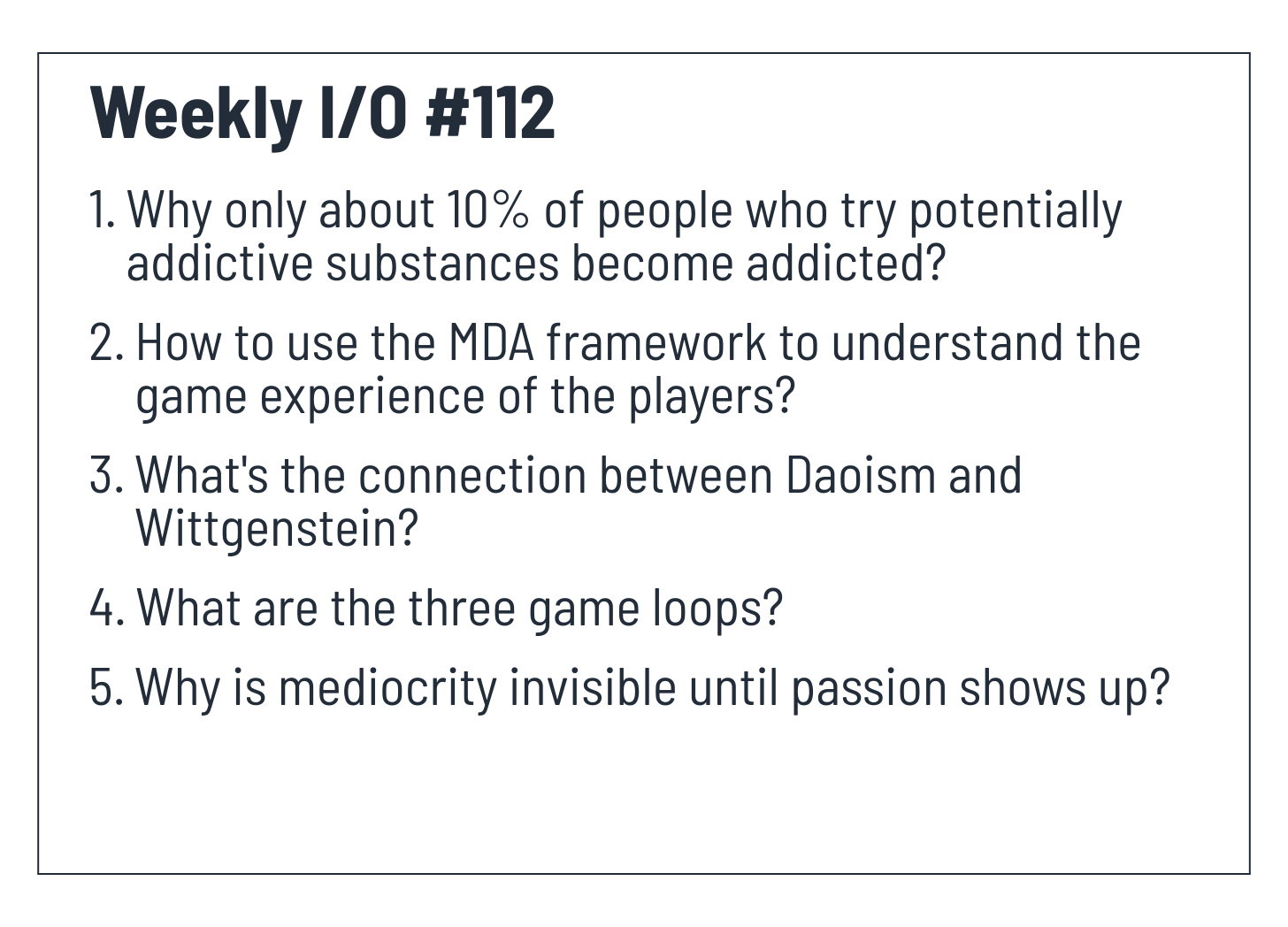 Weekly I/O #112

1. Why only about 10% of people who try potentially addictive substances become addicted?

2. How to use the MDA framework to understand the game experience of the players?

3. What's the connection between Daoism and Wittgenstein?

4. What are the three game loops?

5. Why is mediocrity invisible until passion shows up?